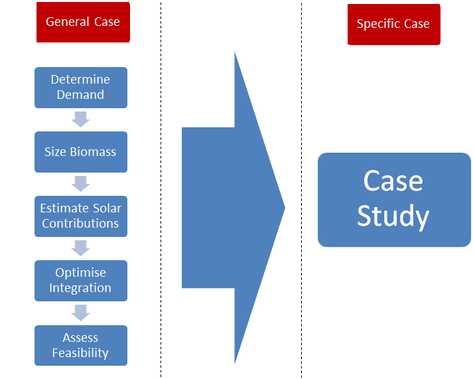 General Case

Determine Demand

Size Biomass

Estimate Solar Contributions

Optimise Integration

Assess Feasibility

Specific Case

Case Study